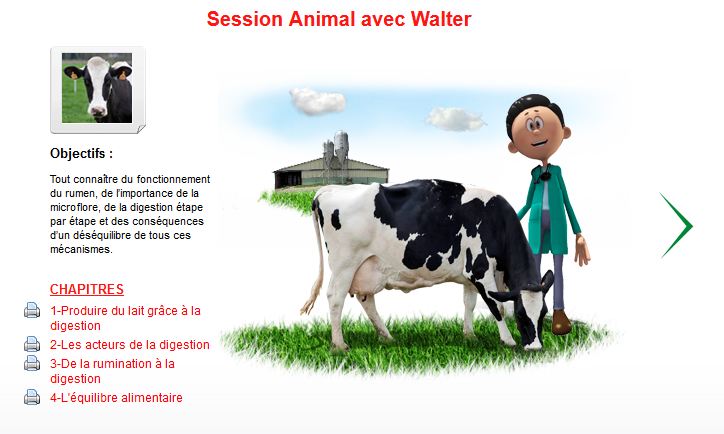 Session Animal avec Walter

Objectifs :

Tout connaître du fonctionnement du rumen, de l'importance de la microflore, de la digestion étape par étape et des conséquences d'un déséquilibre de tous ces mécanismes.

CHAPITRES

1-Produire du lait grâce à la digestion

2-Les acteurs de la digestion

3-De la rumination à la digestion

4-L'équilibre alimentaire